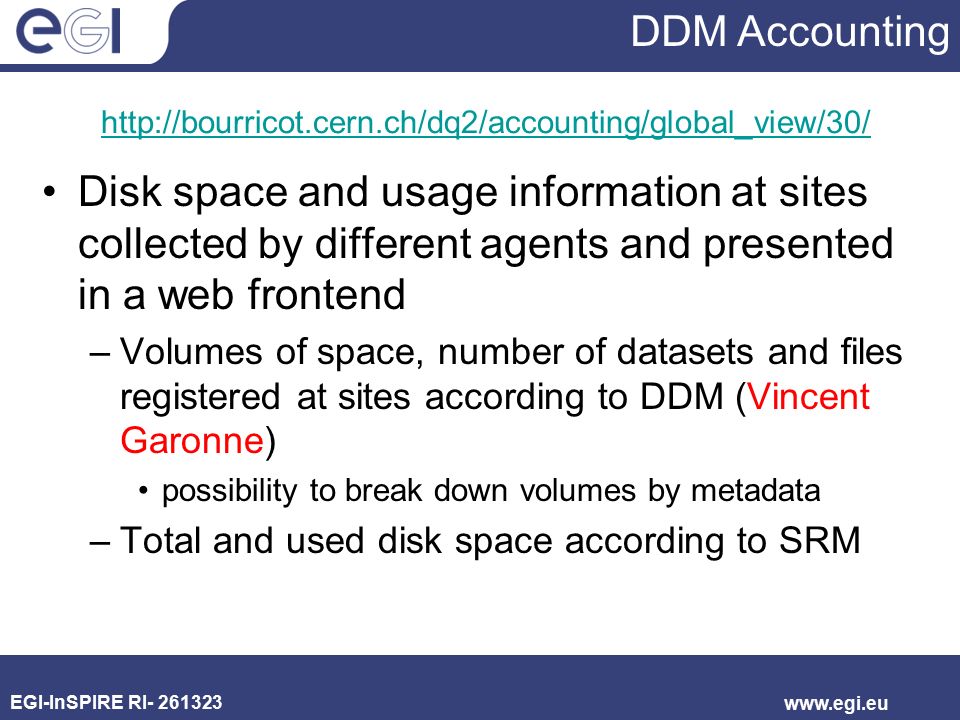 eGI

DDM Accounting

http://bourricot.cern.ch/dq2/accounting/global_view/30/

• Disk space and usage information at sites collected by different agents and presented in a web frontend

– Volumes of space, number of datasets and files registered at sites according to DDM (Vincent Garonne)

• possibility to break down volumes by metadata

– Total and used disk space according to SRM

EGI-InSPIRE RI- 261323

www.egi.eu